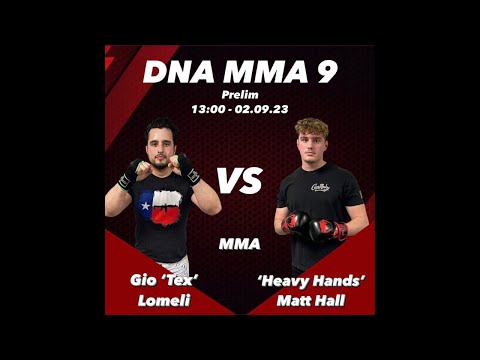 DNA MMA 9
Prelim
13:00 - 02.09.23

VS

MMA

Gio 'Tex' Lomeli

'Heavy Hands' Matt Hall